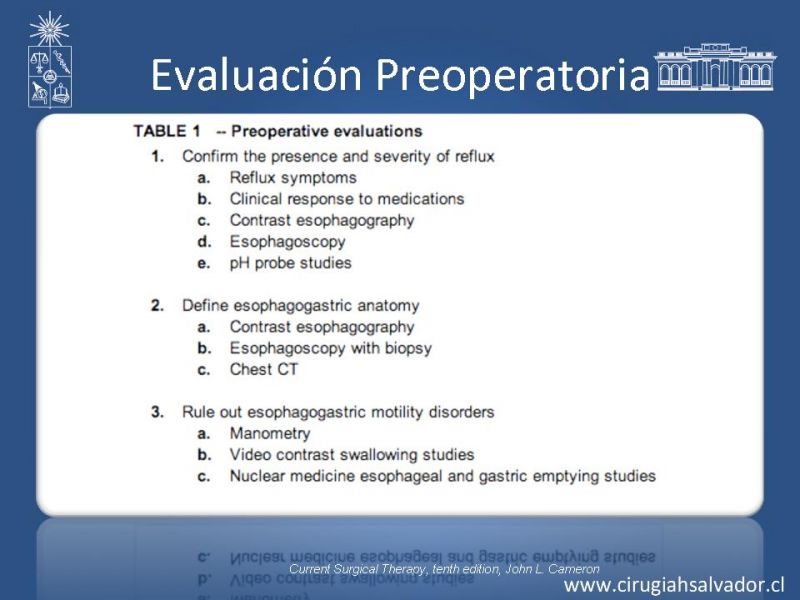 Evaluación Preoperatoria

TABLE 1 -- Preoperative evaluations

1. Confirm the presence and severity of reflux
a. Reflux symptoms
b. Clinical response to medications
c. Contrast esophagography
d. Esophagoscopy
e. pH probe studies

2. Define esophagogastric anatomy
a. Contrast esophagography
b. Esophagoscopy with biopsy
c. Chest CT

3. Rule out esophagogastric motility disorders
a. Manometry
b. Video contrast swallowing studies
c. Nuclear medicine esophageal and gastric emptying studies

Current Surgical Therapy, tenth edition, John L. Cameron

www.cirugiahsalvador.cl